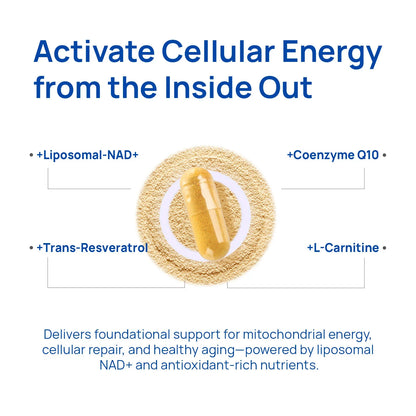 Activate Cellular Energy from the Inside Out

• +Liposomal-NAD+

+Coenzyme Q10 •

• +Trans-Resveratrol

+L-Carnitine •

Delivers foundational support for mitochondrial energy, cellular repair, and healthy aging—powered by liposomal NAD+ and antioxidant-rich nutrients.